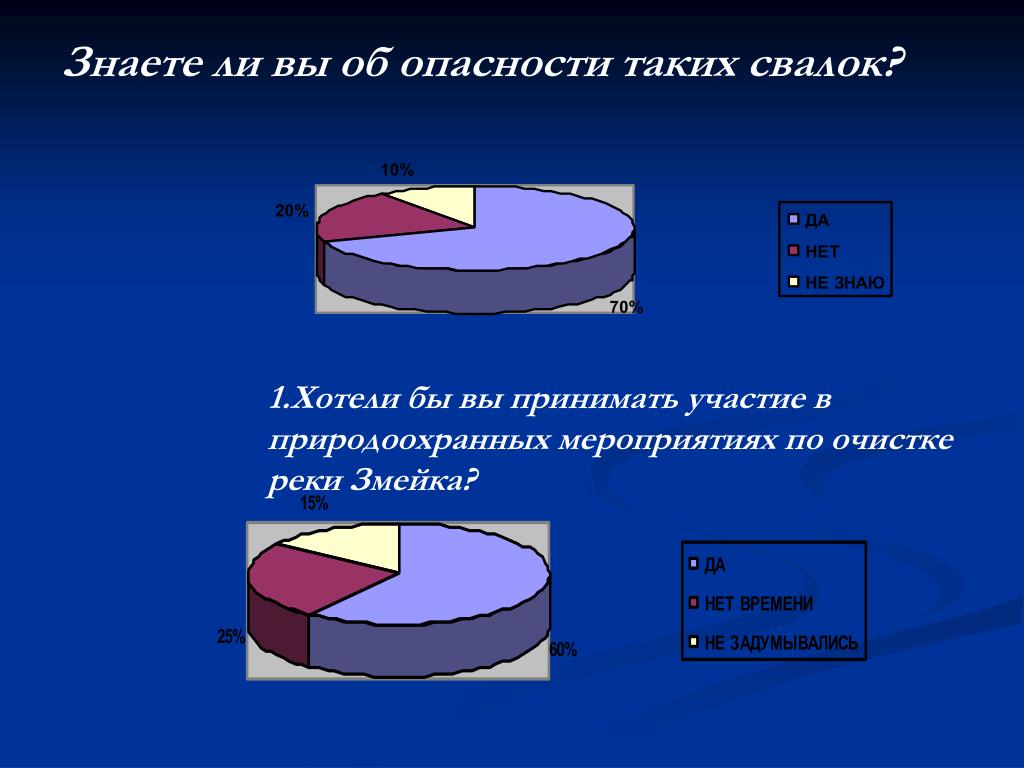 Знаете ли вы об опасности таких свалок?

10%

20%

70%

ДА
НЕТ
НЕ ЗНАЮ

1.Хотели бы вы принимать участие в природоохранных мероприятиях по очистке реки Змейка?

15%

25%

60%

ДА
НЕТ ВРЕМЕНИ
НЕ ЗАДУМЫВАЛИСЬ